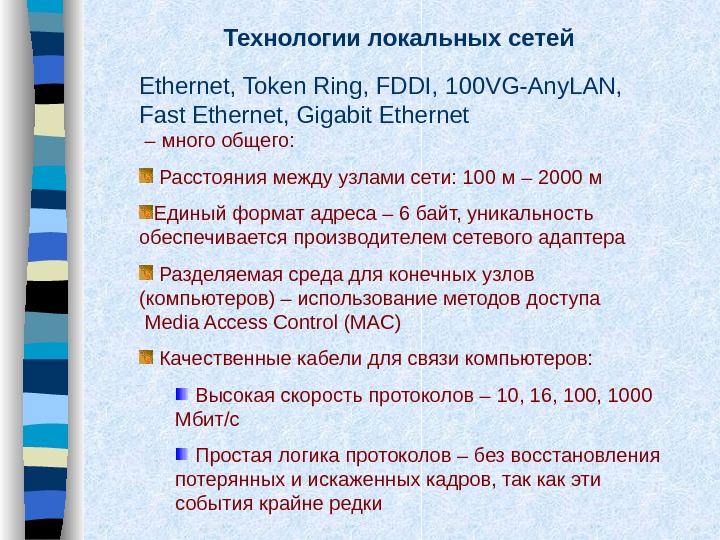 Технологии локальных сетей

Ethernet, Token Ring, FDDI, 100VG-AnyLAN, Fast Ethernet, Gigabit Ethernet
– много общего:

Расстояния между узлами сети: 100 м – 2000 м

Единый формат адреса – 6 байт, уникальность обеспечивается производителем сетевого адаптера

Разделяемая среда для конечных узлов (компьютеров) – использование методов доступа Media Access Control (MAC)

Качественные кабели для связи компьютеров:

Высокая скорость протоколов – 10, 16, 100, 1000 Мбит/с

Простая логика протоколов – без восстановления потерянных и искаженных кадров, так как эти события крайне редки